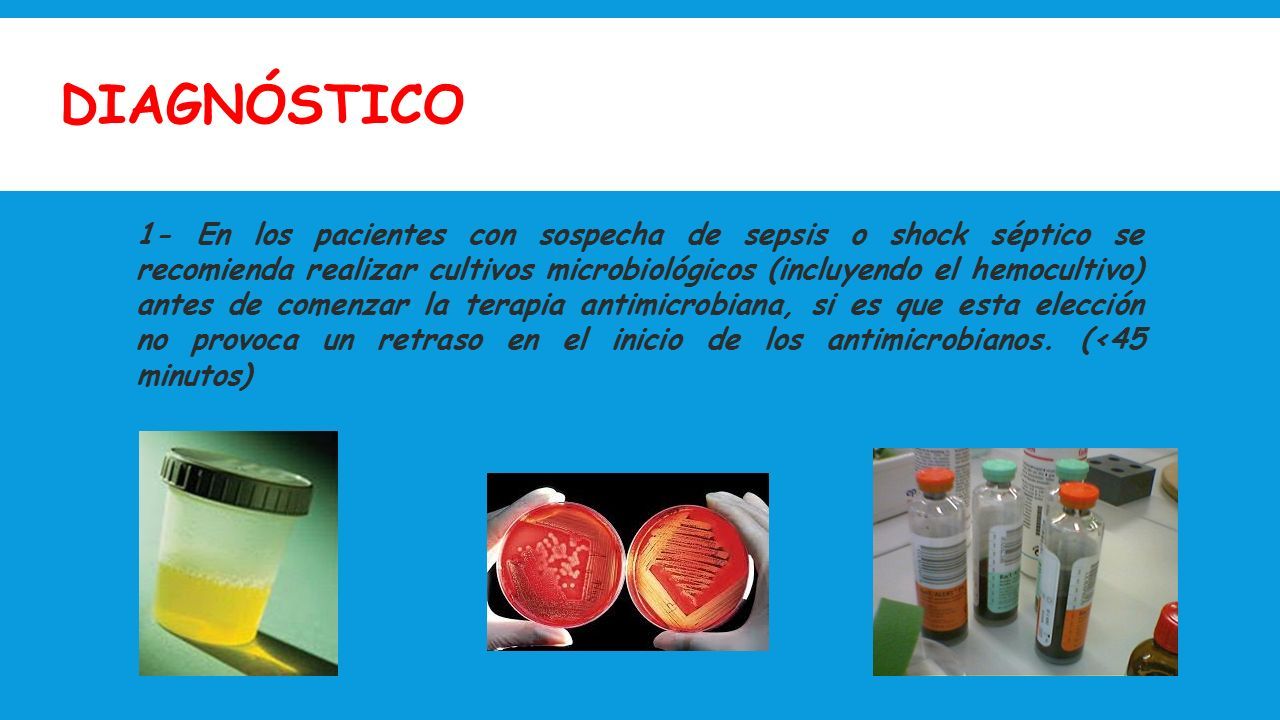 DIAGNÓSTICO

1- En los pacientes con sospecha de sepsis o shock séptico se recomienda realizar cultivos microbiológicos (incluyendo el hemocultivo) antes de comenzar la terapia antimicrobiana, si es que esta elección no provoca un retraso en el inicio de los antimicrobianos. (<45 minutos)